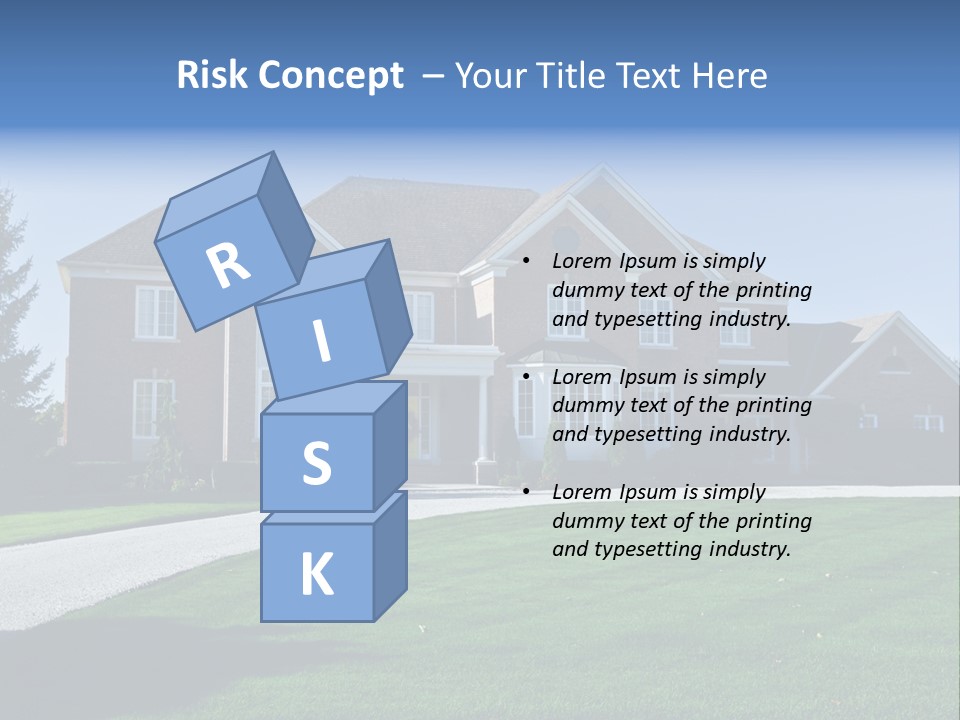 Risk Concept – Your Title Text Here

R
I
S
K

• Lorem Ipsum is simply dummy text of the printing and typesetting industry.

• Lorem Ipsum is simply dummy text of the printing and typesetting industry.

• Lorem Ipsum is simply dummy text of the printing and typesetting industry.